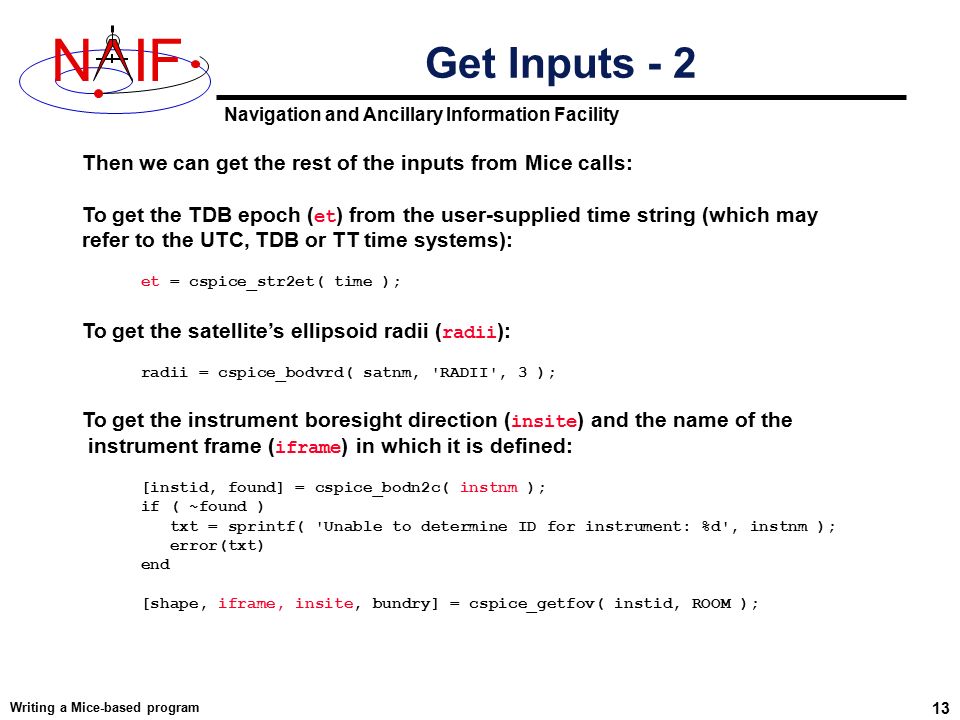 NAIF

Get Inputs - 2

Navigation and Ancillary Information Facility

Then we can get the rest of the inputs from Mice calls:

To get the TDB epoch (et) from the user-supplied time string (which may refer to the UTC, TDB or TT time systems):

et = cspice_str2et( time );

To get the satellite's ellipsoid radii (radii):

radii = cspice_bodvrd( satnm, 'RADII', 3 );

To get the instrument boresight direction (insite) and the name of the instrument frame (iframe) in which it is defined:

[instid, found] = cspice_bodn2c( instnm );
if ( ~found )
txt = sprintf( 'Unable to determine ID for instrument: %d', instnm );
error(txt)
end

[shape, iframe, insite, bundry] = cspice_getfov( instid, ROOM );

Writing a Mice-based program

13